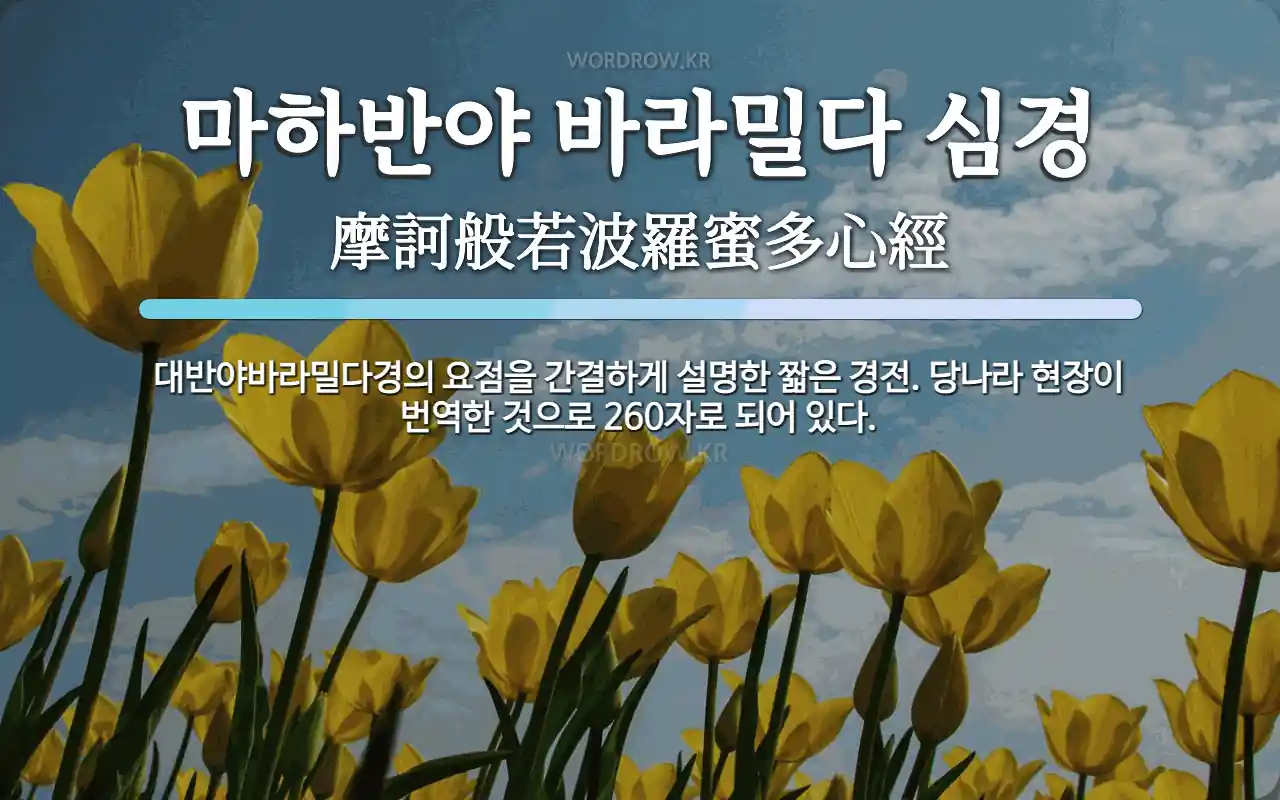 WORDROW.KR

마하반야 바라밀다 심경

摩訶般若波羅蜜多心經

대반야바라밀다경의 요점을 간결하게 설명한 짧은 경전. 당나라 현장이 번역한 것으로 260자로 되어 있다.

WORDROW.KR